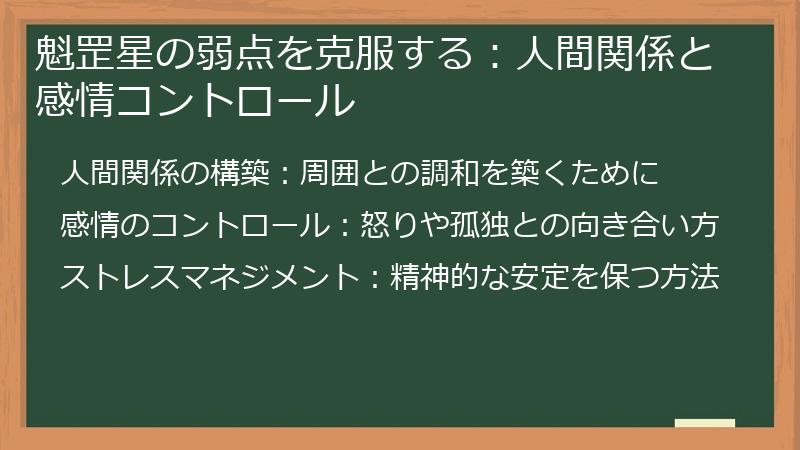 魁罡星の弱点を克服する：人間関係と感情コントロール

人間関係の構築：周囲との調和を築くために

感情のコントロール：怒りや孤独との向き合い方

ストレスマネジメント：精神的な安定を保つ方法